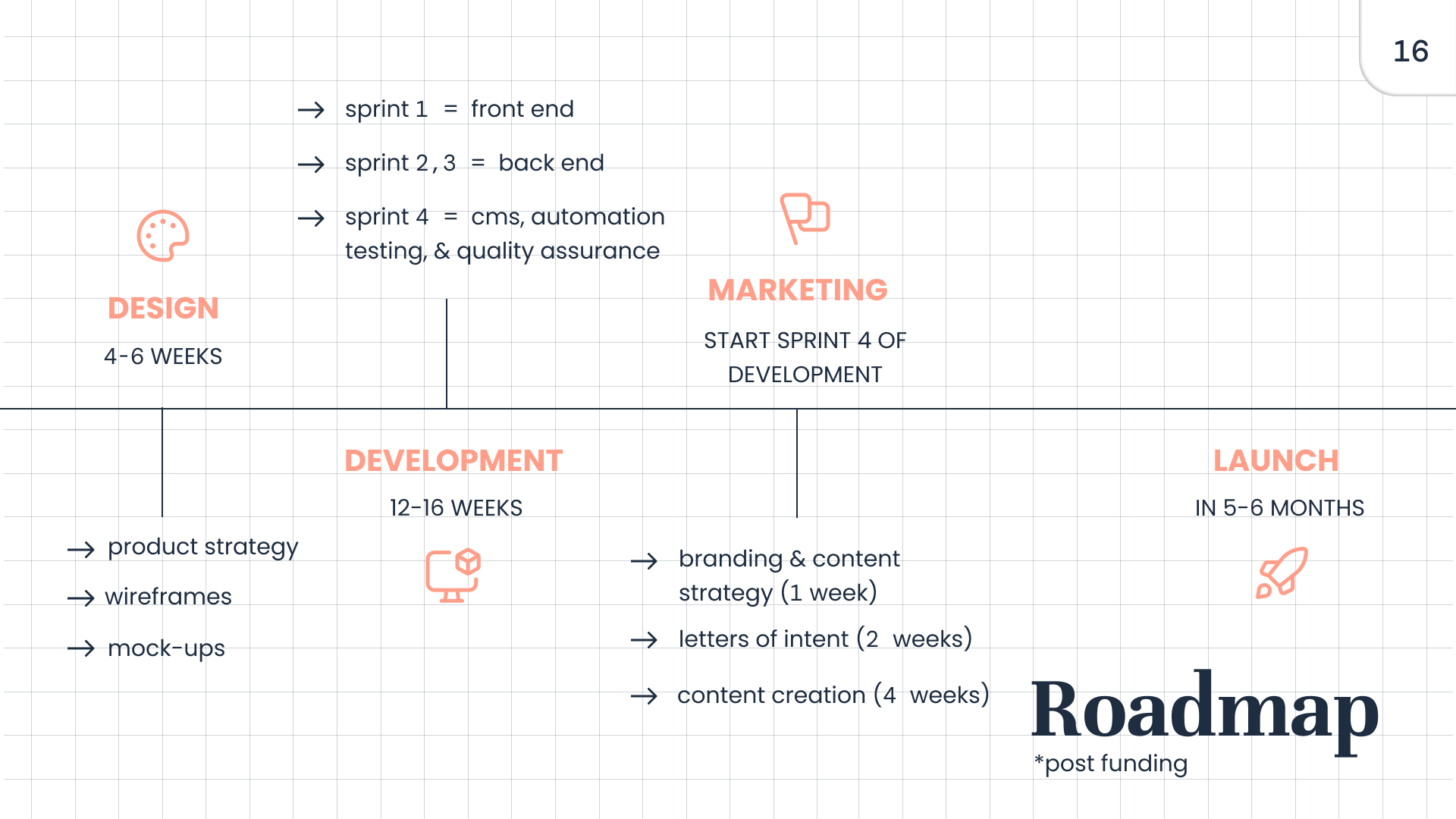 16

→ sprint 1 = front end

→ sprint 2, 3 = back end

→ sprint 4 = cms, automation testing, & quality assurance

DESIGN

4-6 WEEKS

MARKETING

START SPRINT 4 OF DEVELOPMENT

DEVELOPMENT

12-16 WEEKS

LAUNCH

IN 5-6 MONTHS

→ product strategy

→ wireframes

→ mock-ups

→ branding & content strategy (1 week)

→ letters of intent (2 weeks)

→ content creation (4 weeks)

Roadmap

*post funding